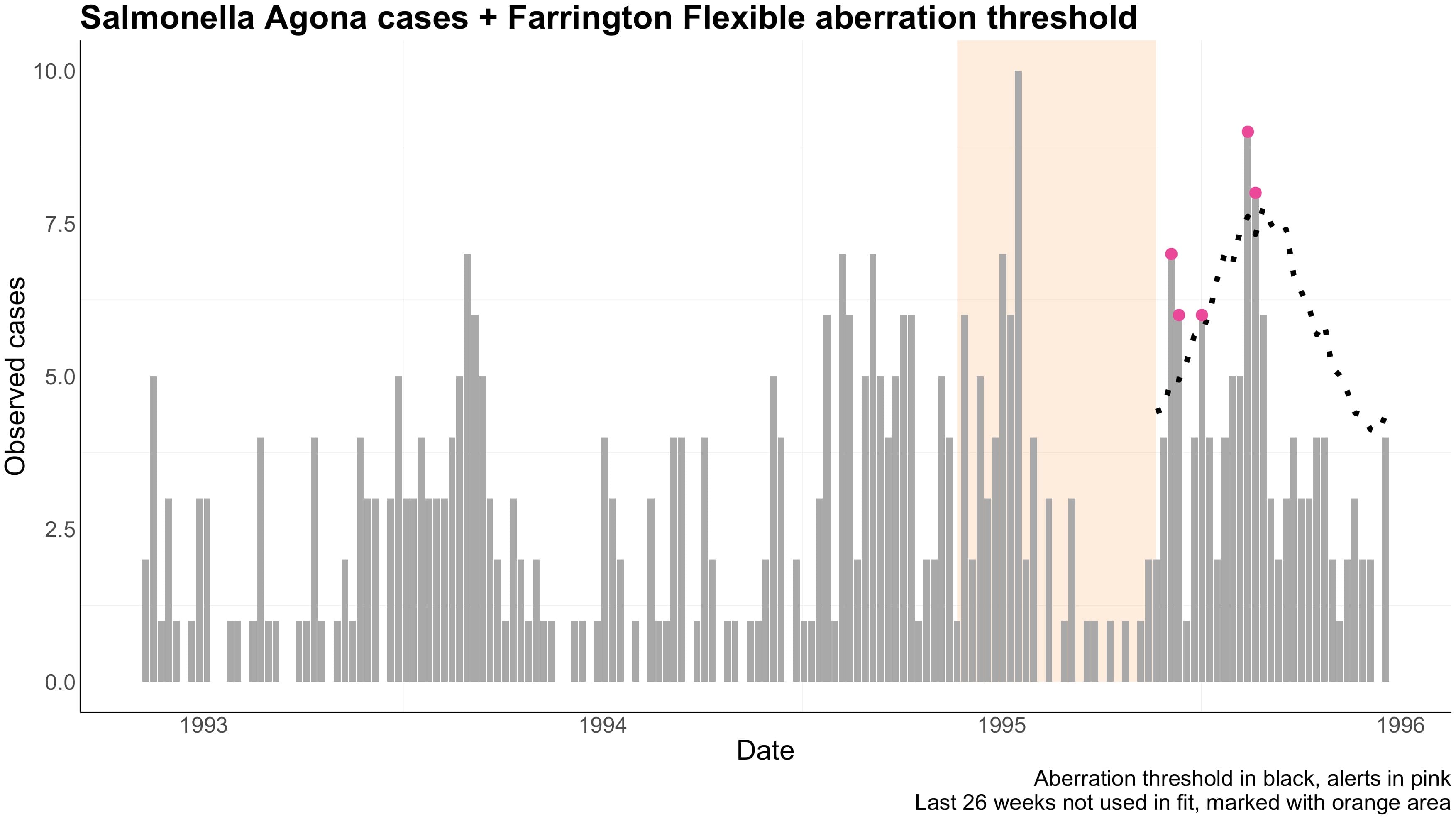 Salmonella Agona cases + Farrington Flexible aberration threshold

Observed cases

10.0
7.5
5.0
2.5
0.0

1993
1994
1995
1996

Date

Aberration threshold in black, alerts in pink
Last 26 weeks not used in fit, marked with orange area